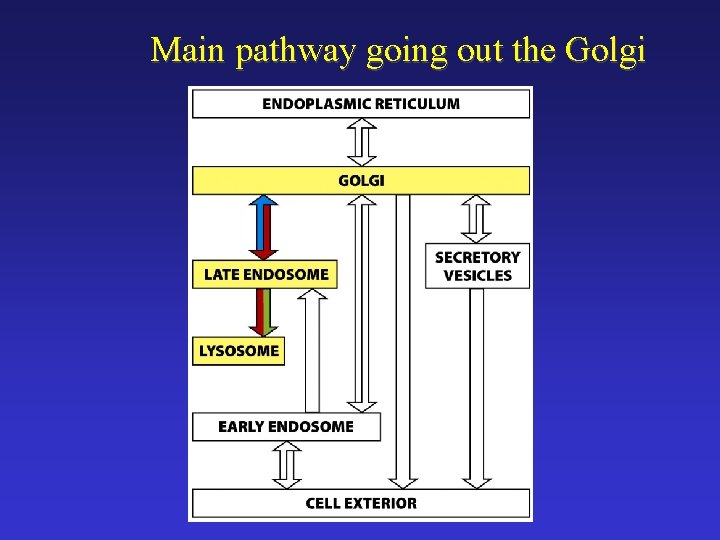 Main pathway going out the Golgi

ENDOPLASMIC RETICULUM

GOLGI

LATE ENDOSOME

SECRETORY VESICLES

LYSOSOME

EARLY ENDOSOME

CELL EXTERIOR